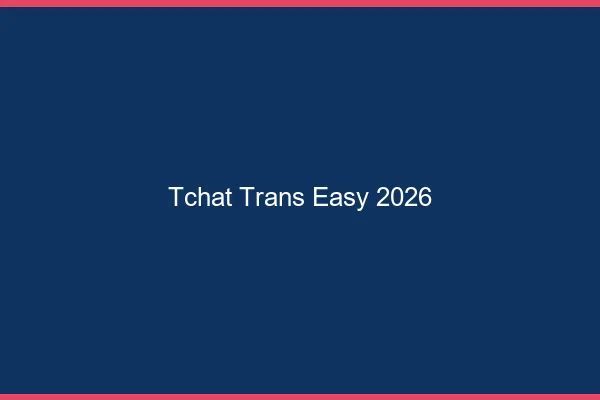 Tchat Trans Easy 2026